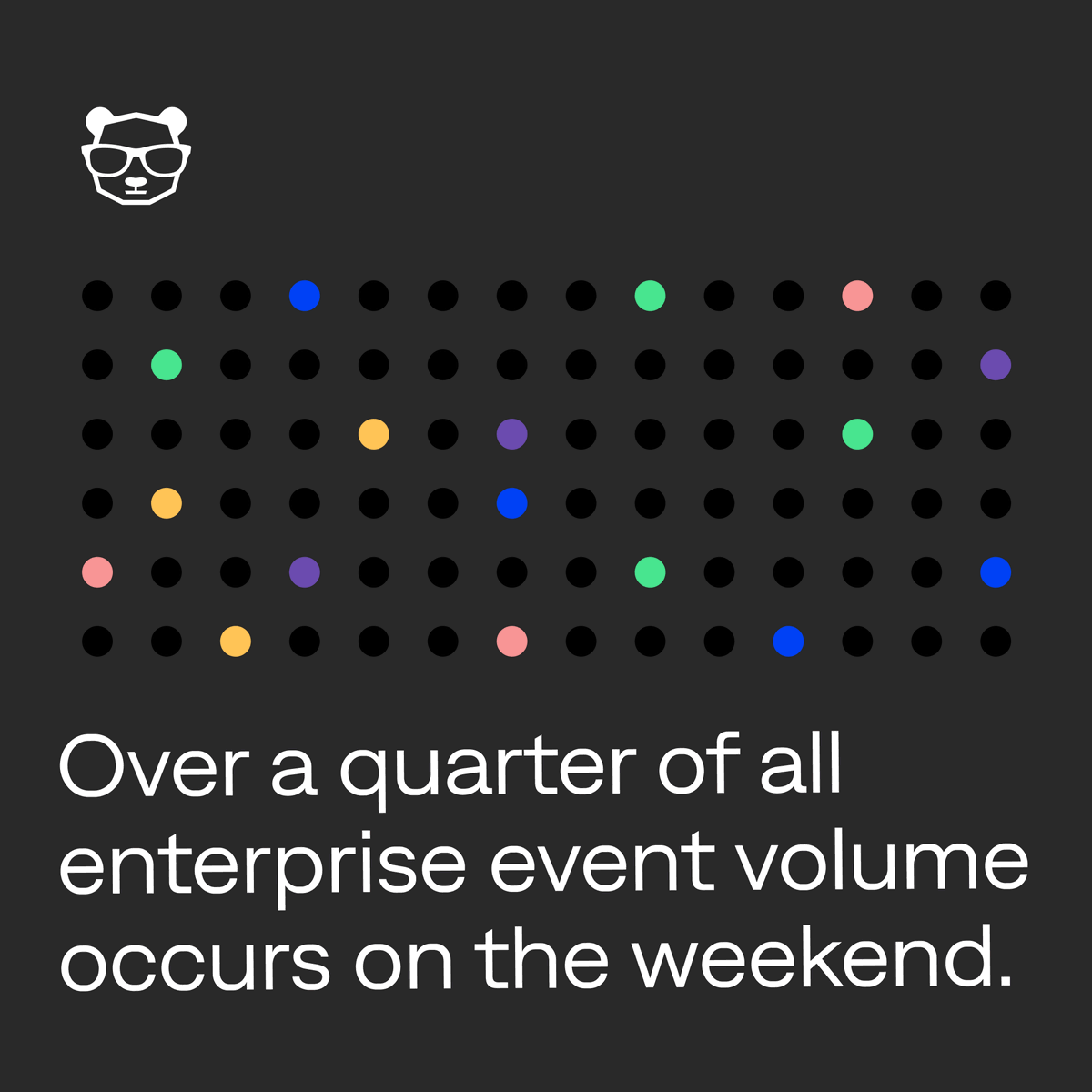 Over a quarter of all enterprise event volume occurs on the weekend.